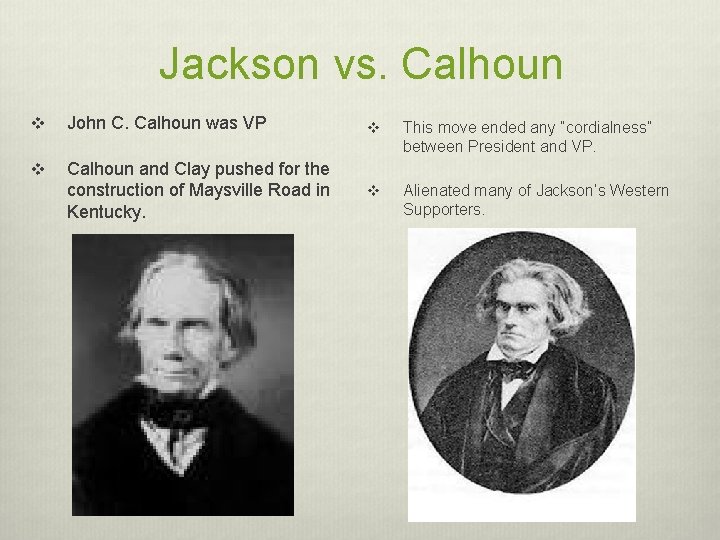 Jackson vs. Calhoun

❖ John C. Calhoun was VP

❖ Calhoun and Clay pushed for the construction of Maysville Road in Kentucky.

❖ This move ended any "cordialness" between President and VP.

❖ Alienated many of Jackson's Western Supporters.